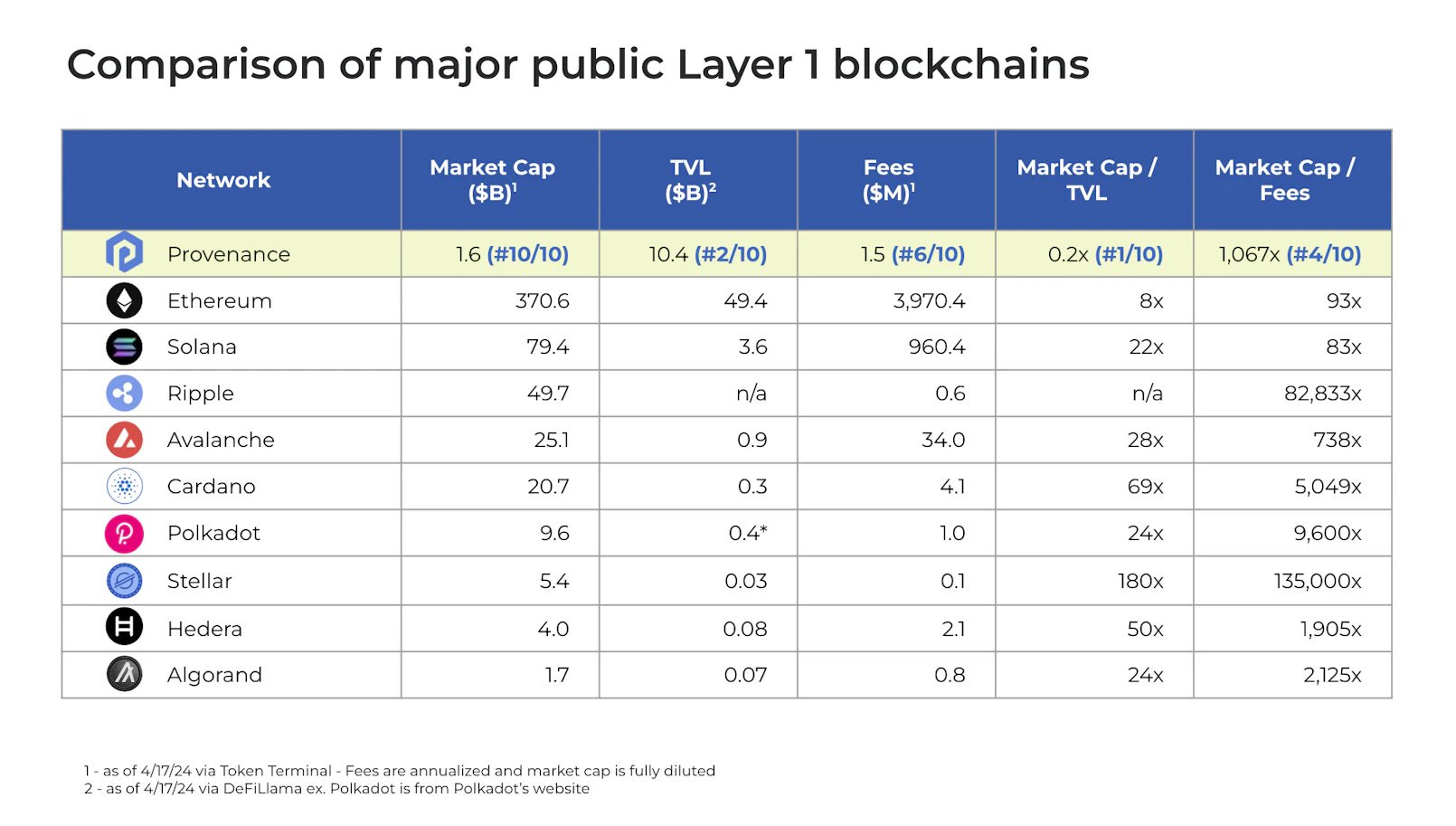 Comparison of major public Layer 1 blockchains

| Network | Market Cap ($B)$^1$ | TVL ($B)$^2$ | Fees ($M)$^1$ | Market Cap / TVL | Market Cap / Fees |
|---|---|---|---|---|---|
| Provenance | 1.6 (#10/10) | 10.4 (#2/10) | 1.5 (#6/10) | 0.2x (#1/10) | 1,067x (#4/10) |
| Ethereum | 370.6 | 49.4 | 3,970.4 | 8x | 93x |
| Solana | 79.4 | 3.6 | 960.4 | 22x | 83x |
| Ripple | 49.7 | n/a | 0.6 | n/a | 82,833x |
| Avalanche | 25.1 | 0.9 | 34.0 | 28x | 738x |
| Cardano | 20.7 | 0.3 | 4.1 | 69x | 5,049x |
| Polkadot | 9.6 | 0.4* | 1.0 | 24x | 9,600x |
| Stellar | 5.4 | 0.03 | 0.1 | 180x | 135,000x |
| Hedera | 4.0 | 0.08 | 2.1 | 50x | 1,905x |
| Algorand | 1.7 | 0.07 | 0.8 | 24x | 2,125x |

1 - as of 4/17/24 via Token Terminal - Fees are annualized and market cap is fully diluted
2 - as of 4/17/24 via DeFiLlama ex. Polkadot is from Polkadot's website